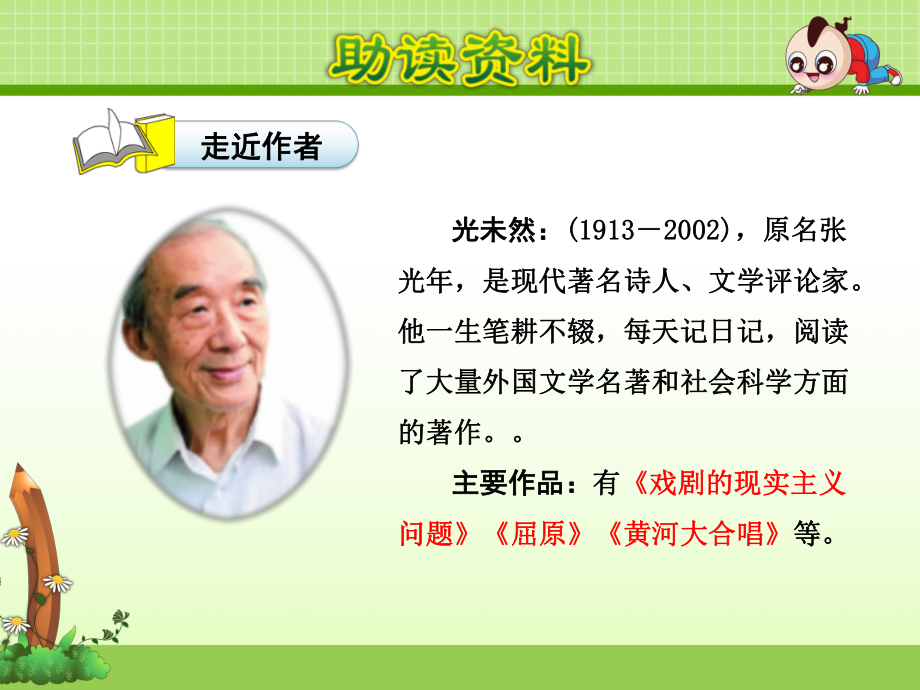 助读资料

走近作者

光未然：(1913－2002)，原名张光年，是现代著名诗人、文学评论家。他一生笔耕不辍，每天记日记，阅读了大量外国文学名著和社会科学方面的著作。。

主要作品：有《戏剧的现实主义问题》《屈原》《黄河大合唱》等。